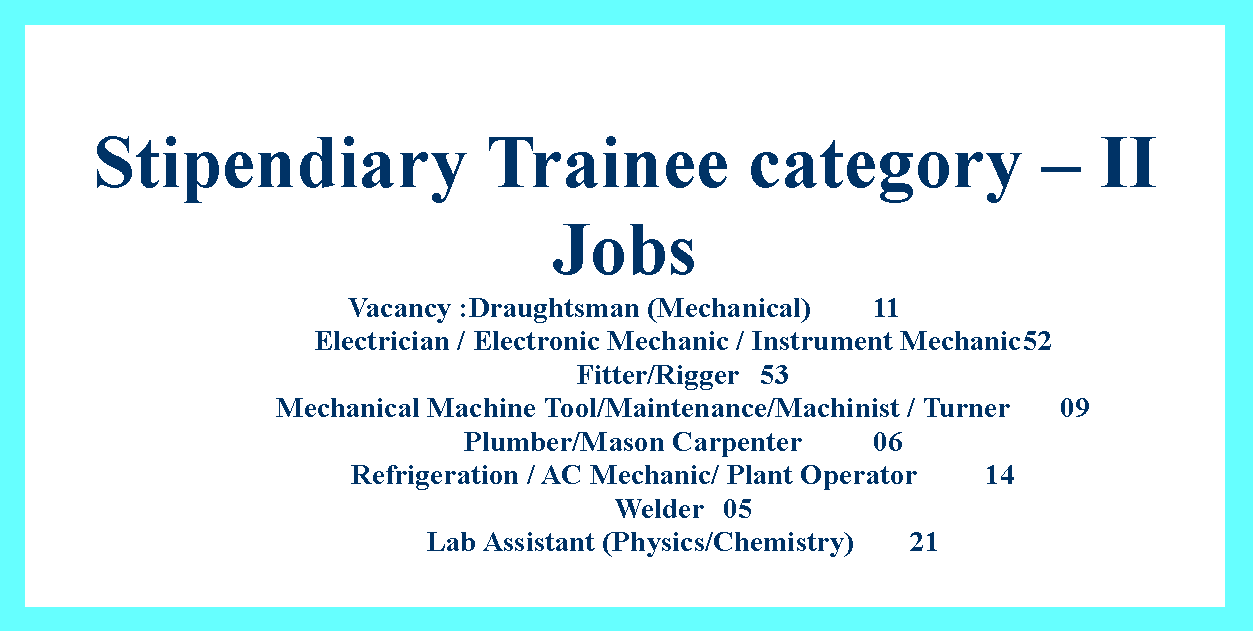 Stipendiary Trainee category – II Jobs

Vacancy :Draughtsman (Mechanical) 11
Electrician / Electronic Mechanic / Instrument Mechanic52
Fitter/Rigger 53
Mechanical Machine Tool/Maintenance/Machinist / Turner 09
Plumber/Mason Carpenter 06
Refrigeration / AC Mechanic/ Plant Operator 14
Welder 05
Lab Assistant (Physics/Chemistry) 21